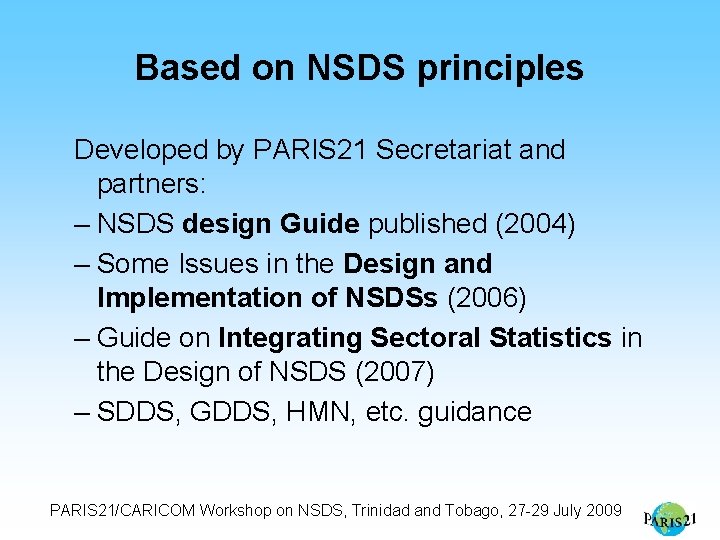 Based on NSDS principles

Developed by PARIS21 Secretariat and partners:

– NSDS design Guide published (2004)

– Some Issues in the Design and Implementation of NSDSs (2006)

– Guide on Integrating Sectoral Statistics in the Design of NSDS (2007)

– SDDS, GDDS, HMN, etc. guidance

PARIS21/CARICOM Workshop on NSDS, Trinidad and Tobago, 27-29 July 2009

PARIS21